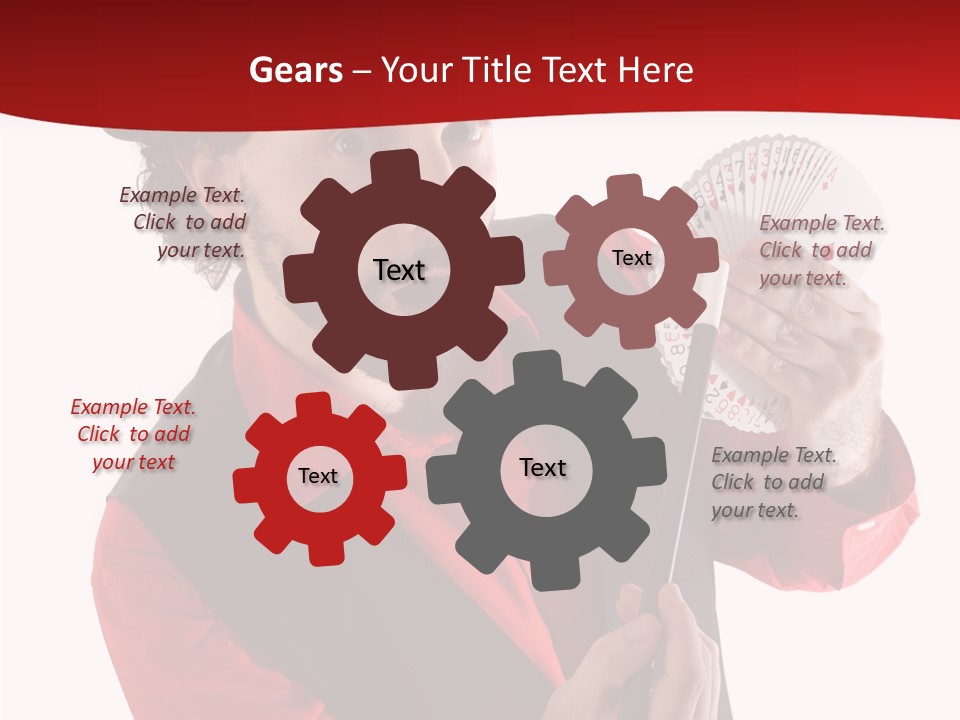 Gears – Your Title Text Here

Example Text. Click to add your text.

Text

Text

Example Text. Click to add your text.

Example Text. Click to add your text

Text

Text

Example Text. Click to add your text.